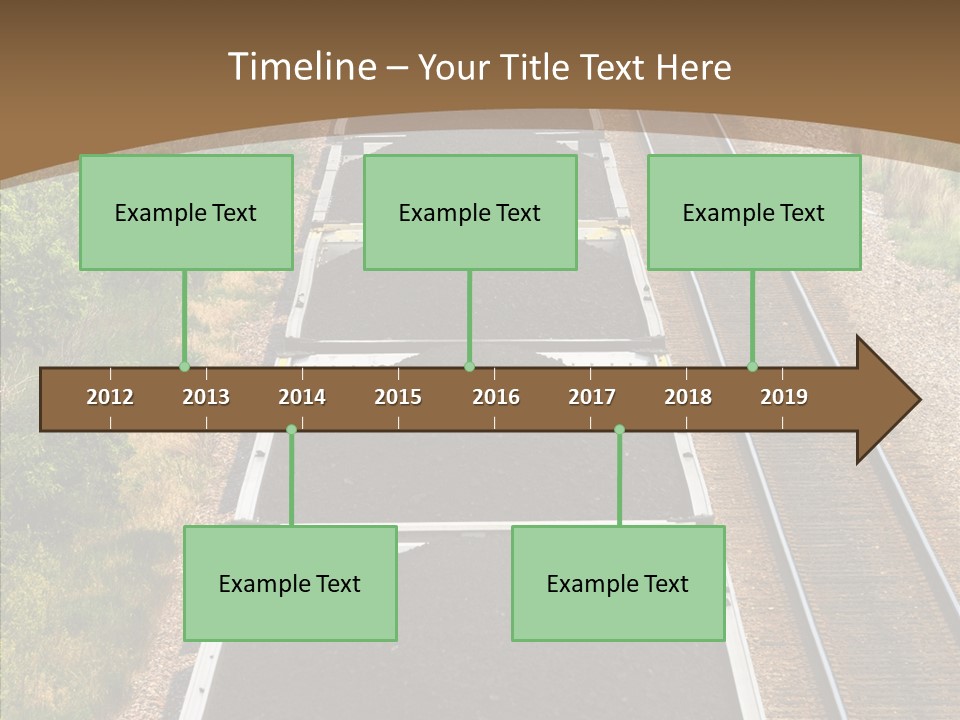 Timeline – Your Title Text Here

Example Text

Example Text

Example Text

2012 2013 2014 2015 2016 2017 2018 2019

Example Text

Example Text